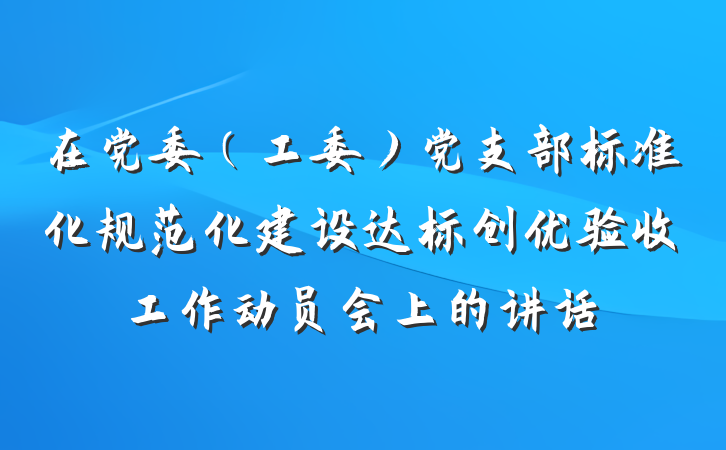 在党委（工委）党支部标准化规范化建设达标创优验收工作动员会上的讲话